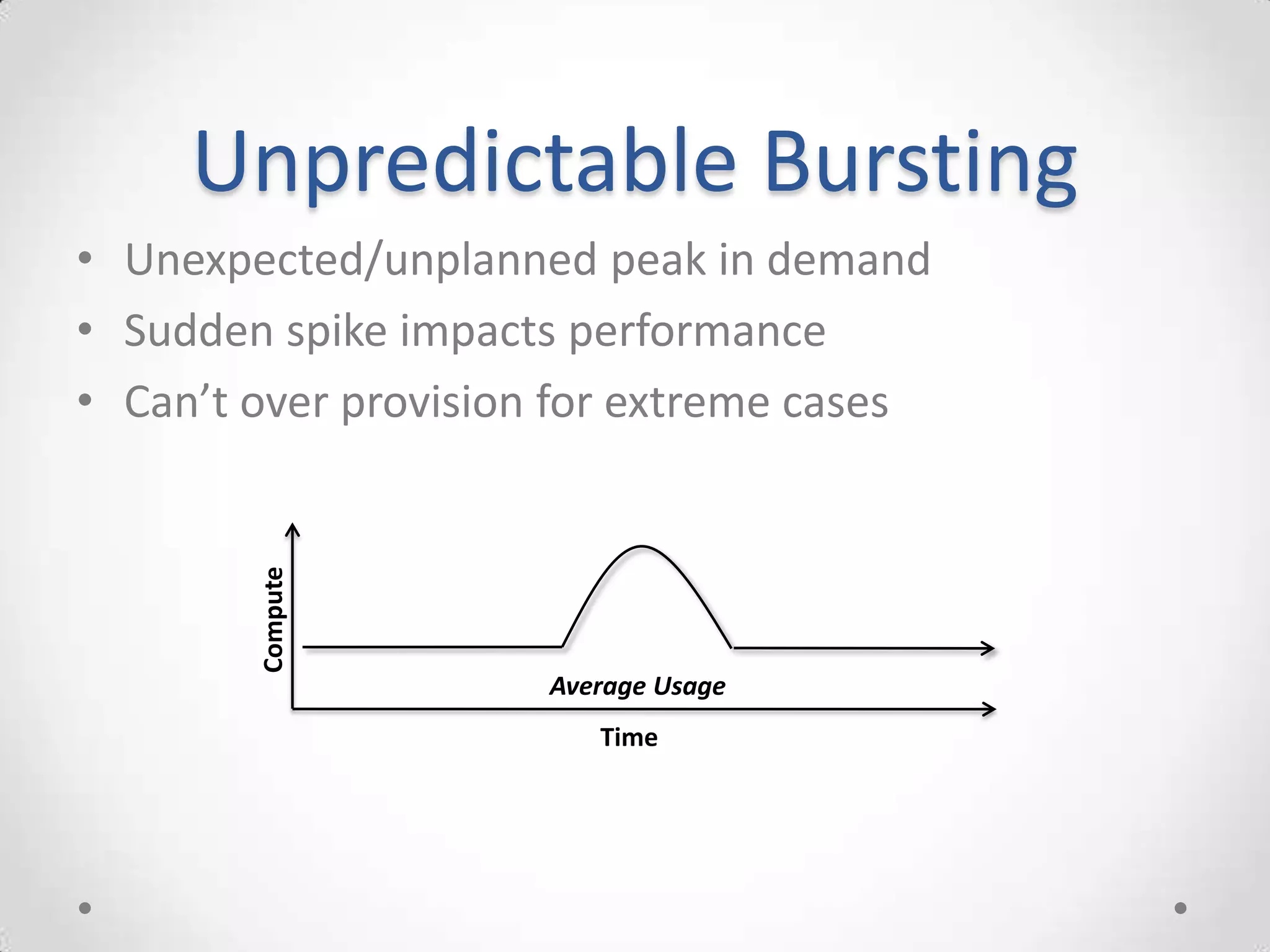 Unpredictable Bursting

• Unexpected/unplanned peak in demand
• Sudden spike impacts performance
• Can’t over provision for extreme cases

Compute
Average Usage
Time